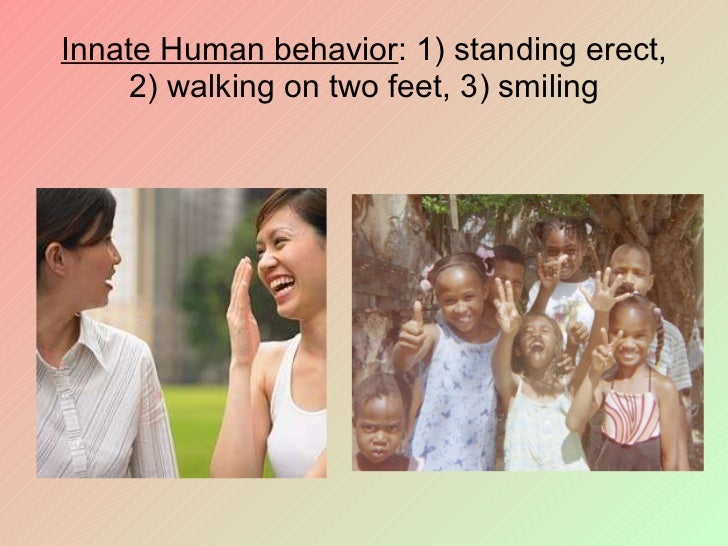 Innate Human behavior: 1) standing erect, 2) walking on two feet, 3) smiling